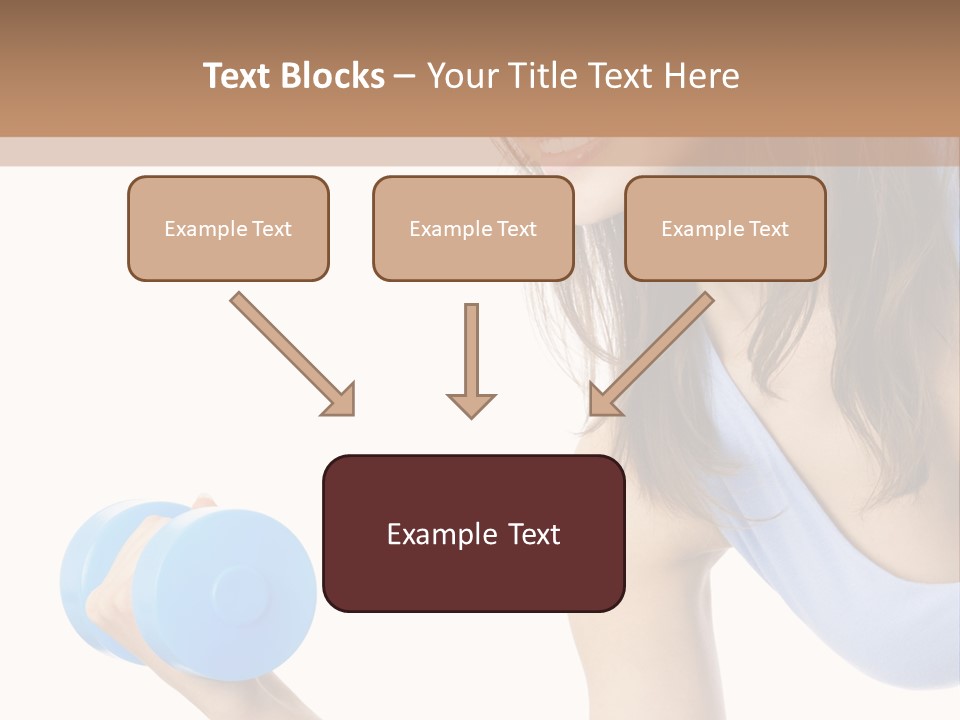 Text Blocks – Your Title Text Here

Example Text

Example Text

Example Text

Example Text